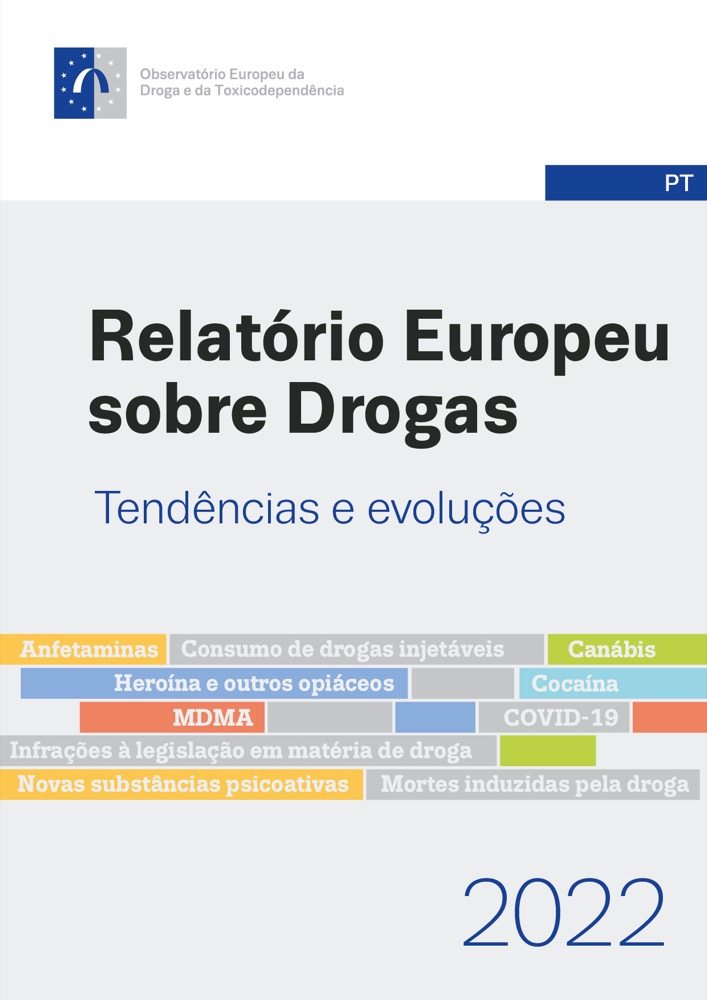 Observatório Europeu da Droga e da Toxicodependência

PT

Relatório Europeu sobre Drogas

Tendências e evoluções

Anfetaminas
Consumo de drogas injetáveis
Canábis
Heroína e outros opiáceos
Cocaína
MDMA
COVID-19
Infrações à legislação em matéria de droga
Novas substâncias psicoativas
Mortes induzidas pela droga

2022